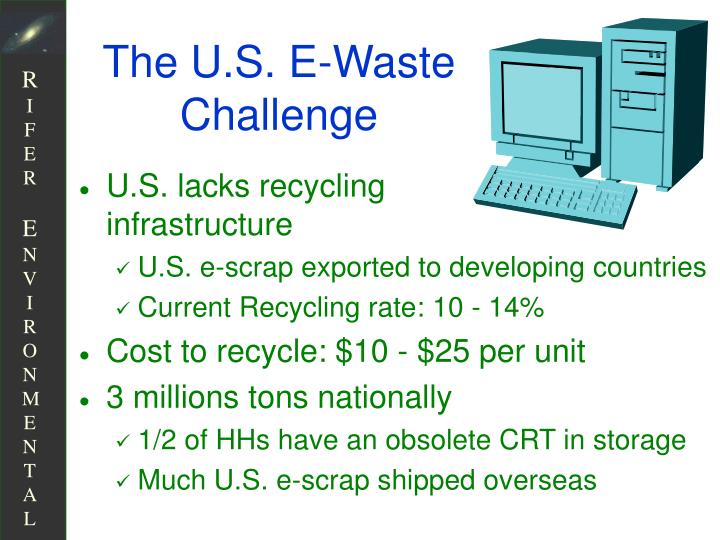 RIFER ENVIRONMENTAL

The U.S. E-Waste Challenge

• U.S. lacks recycling infrastructure
  ✓ U.S. e-scrap exported to developing countries
  ✓ Current Recycling rate: 10 - 14%
• Cost to recycle: \$10 - \$25 per unit
• 3 millions tons nationally
  ✓ 1/2 of HHs have an obsolete CRT in storage
  ✓ Much U.S. e-scrap shipped overseas